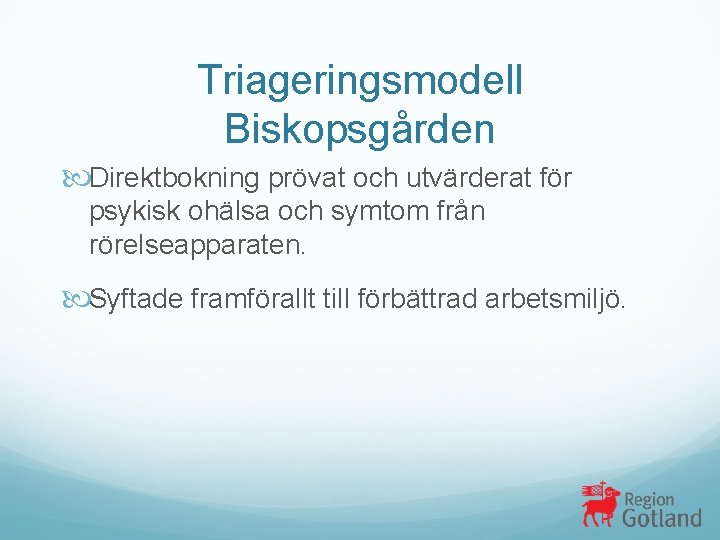 Triageringsmodell Biskopsgården

Direktbokning prövat och utvärderat för psykisk ohälsa och symtom från rörelseapparaten.

Syftade framförallt till förbättrad arbetsmiljö.

Region Gotland